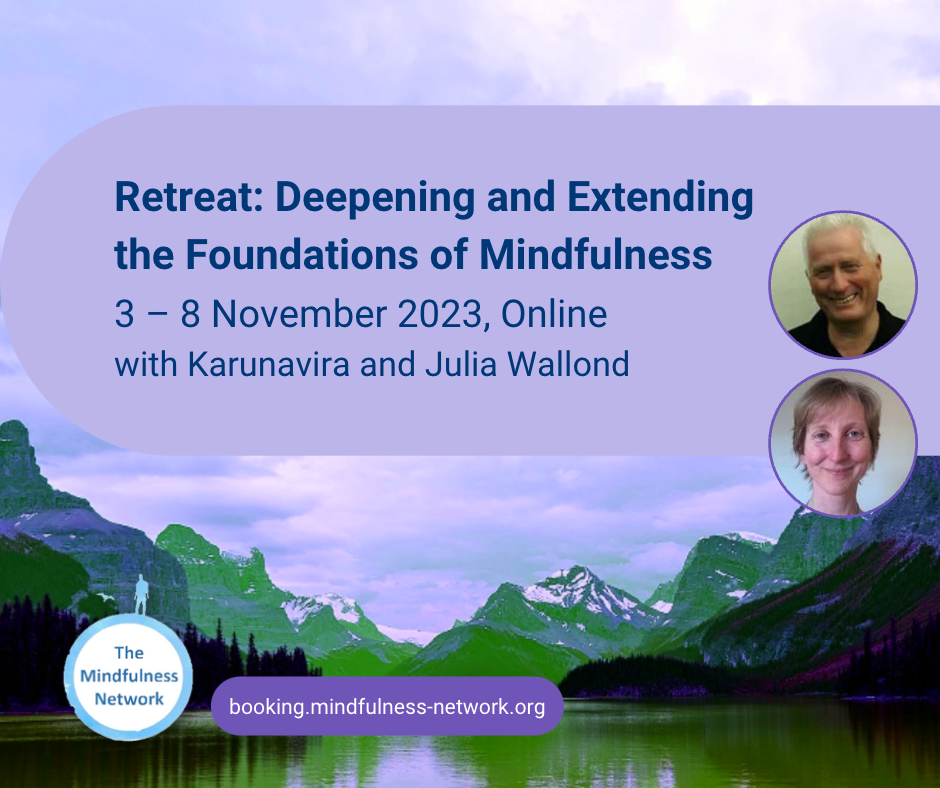 Retreat: Deepening and Extending the Foundations of Mindfulness

3 – 8 November 2023, Online

with Karunavira and Julia Wallond

The Mindfulness Network

booking.mindfulness-network.org